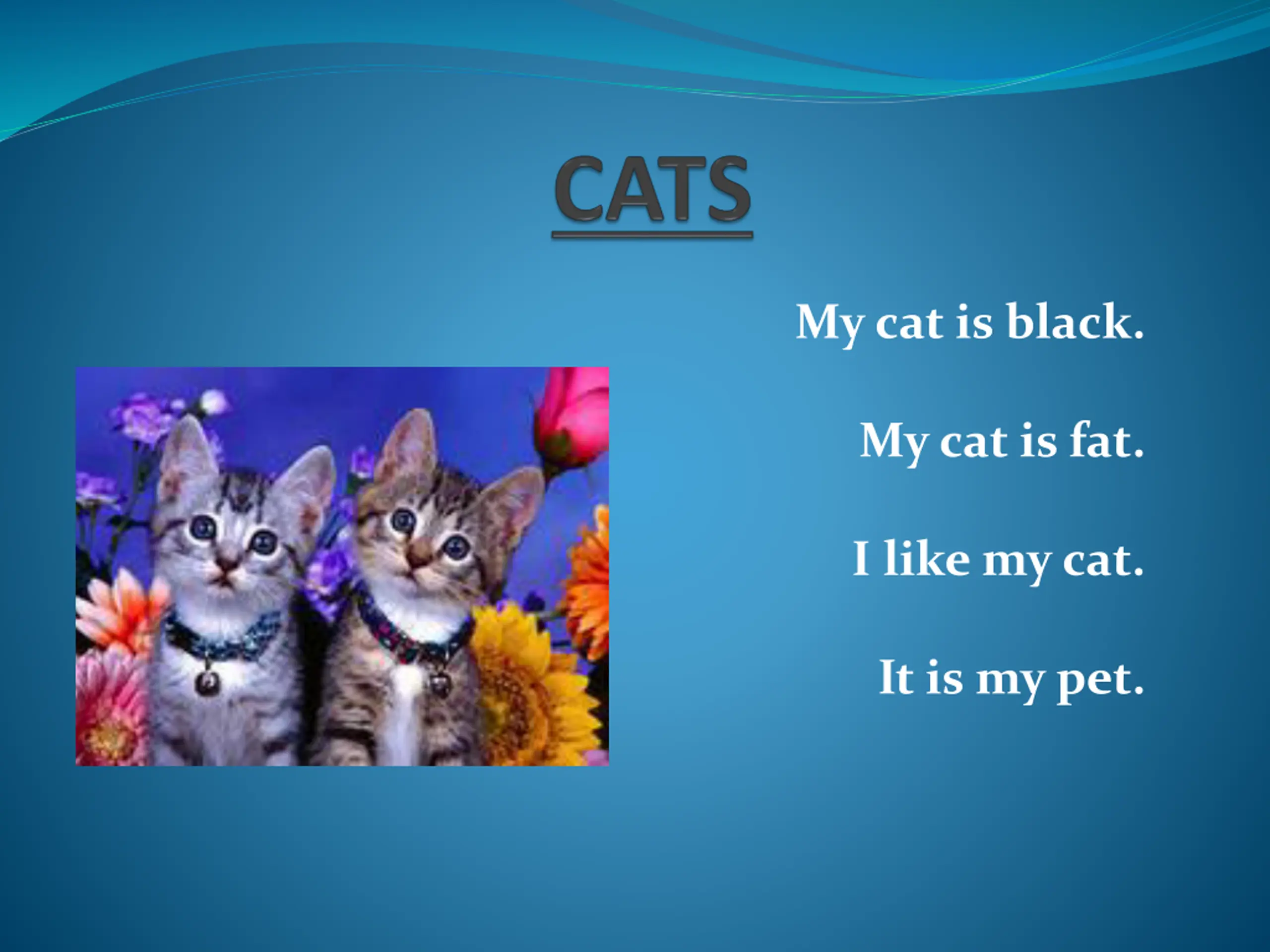 CATS

My cat is black.

My cat is fat.

I like my cat.

It is my pet.